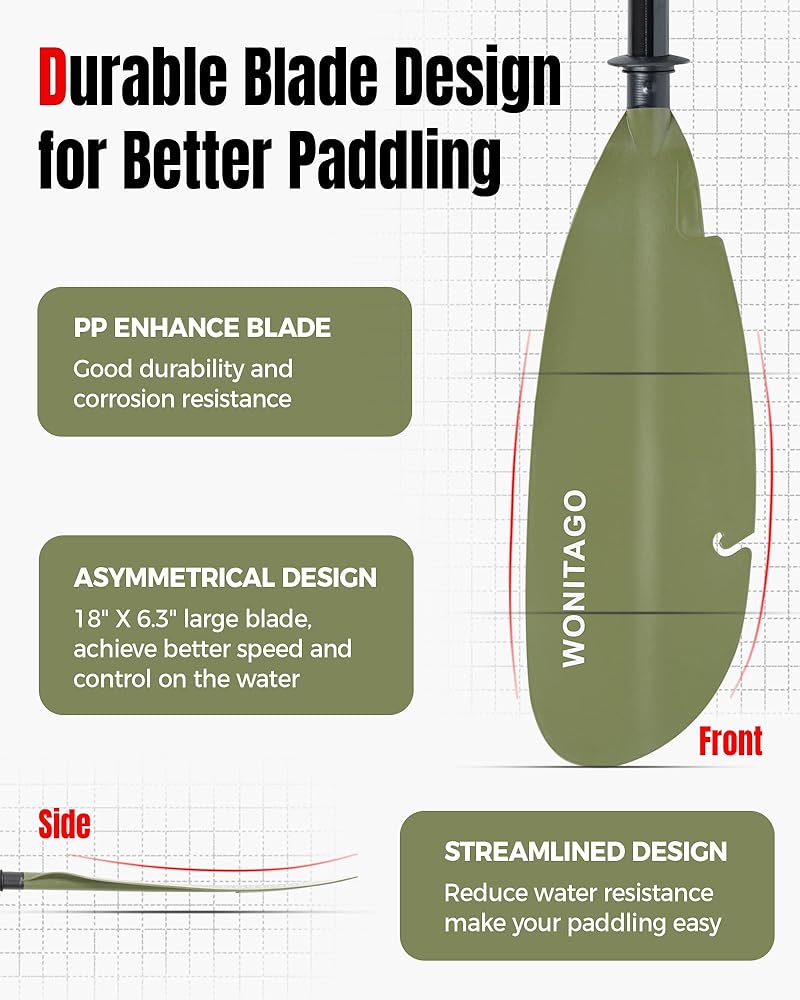 Durable Blade Design for Better Paddling

PP ENHANCE BLADE
Good durability and corrosion resistance

ASYMMETRICAL DESIGN
18" X 6.3" large blade, achieve better speed and control on the water

WONITAGO

Front

Side

STREAMLINED DESIGN
Reduce water resistance make your paddling easy